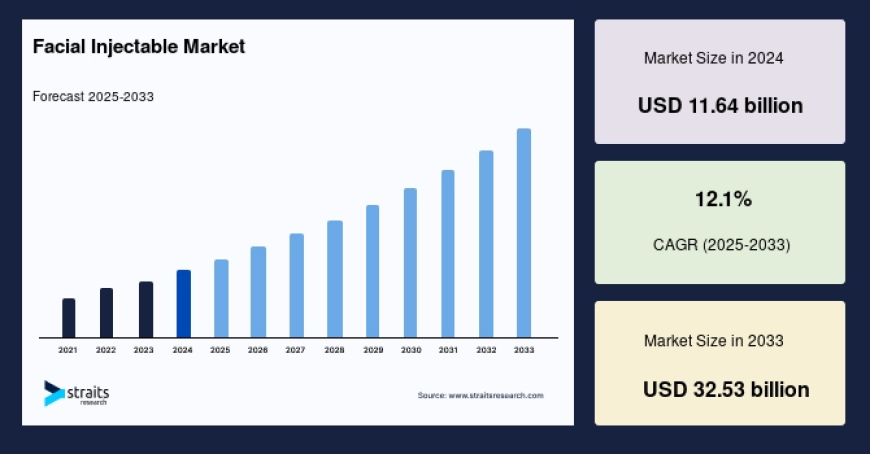 Facial Injectable Market

Forecast 2025-2033

2021
2022
2023
2024
2025
2026
2027
2028
2029
2030
2031
2032
2033

straits research

Source: www.straitsresearch.com

Market Size in 2024

USD 11.64 billion

12.1%

CAGR (2025-2033)

Market Size in 2033

USD 32.53 billion